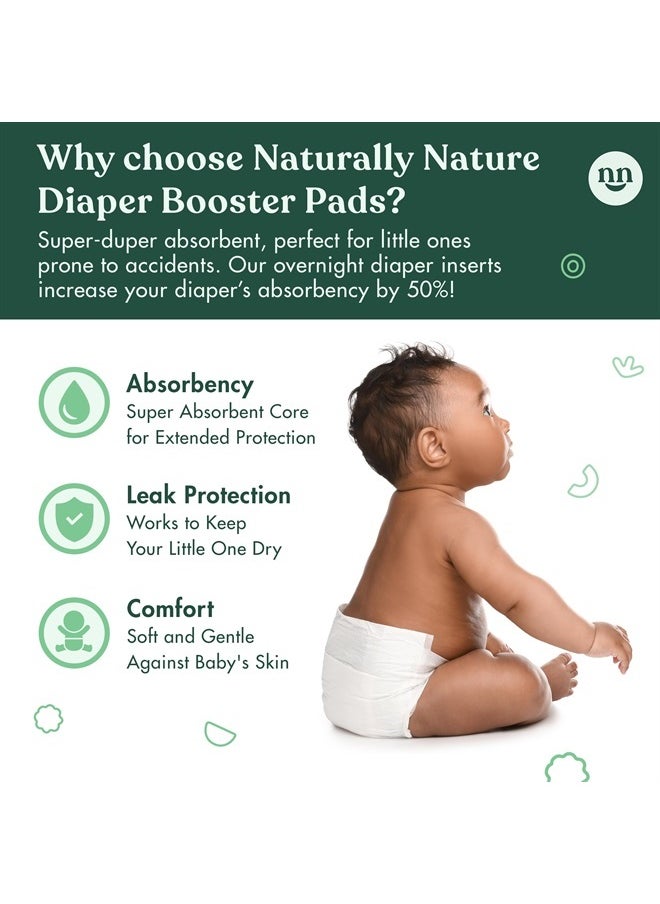 Why choose Naturally Nature Diaper Booster Pads?

nn

Super-duper absorbent, perfect for little ones prone to accidents. Our overnight diaper inserts increase your diaper's absorbency by 50%!

Absorbency
Super Absorbent Core for Extended Protection

Leak Protection
Works to Keep Your Little One Dry

Comfort
Soft and Gentle Against Baby's Skin